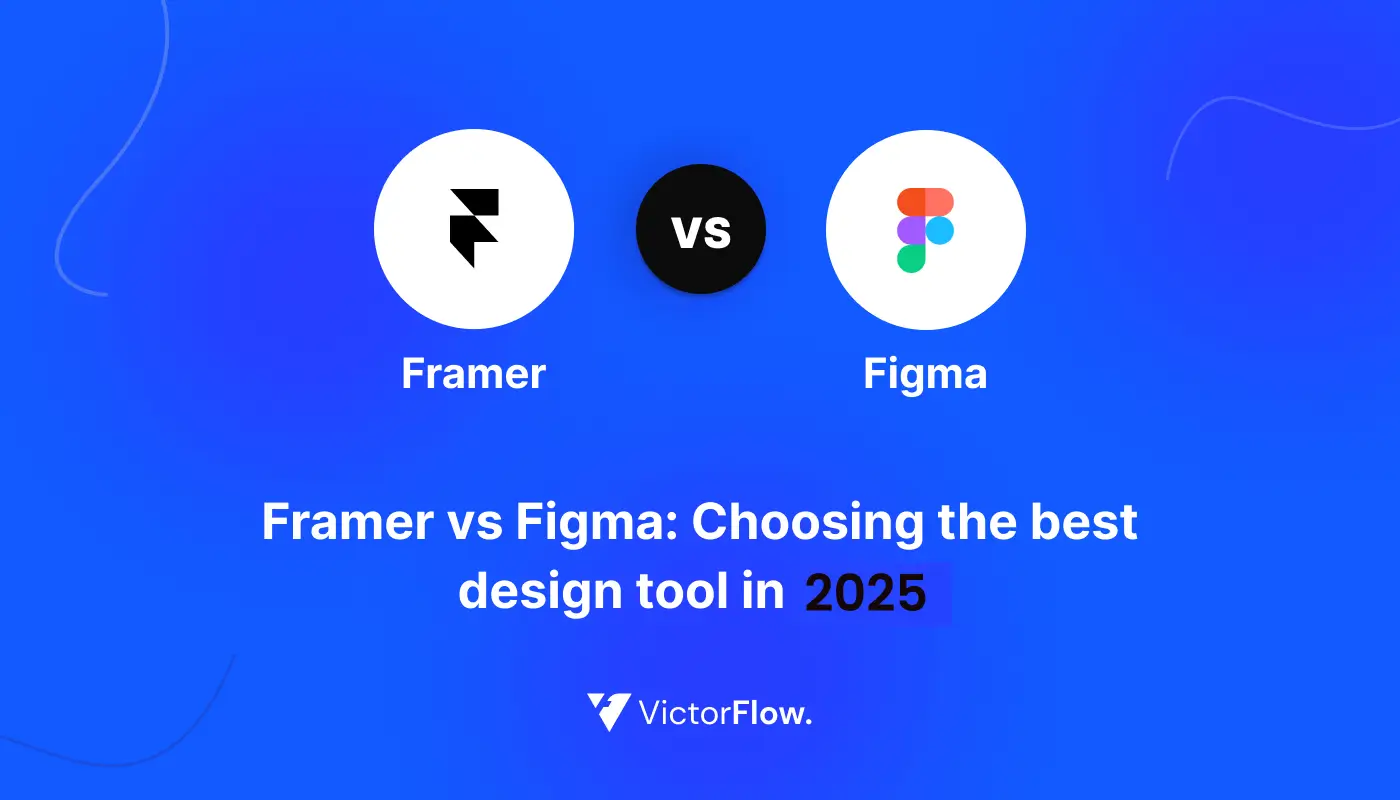 vs

Framer

Figma

Framer vs Figma: Choosing the best design tool in 2025

VictorFlow.